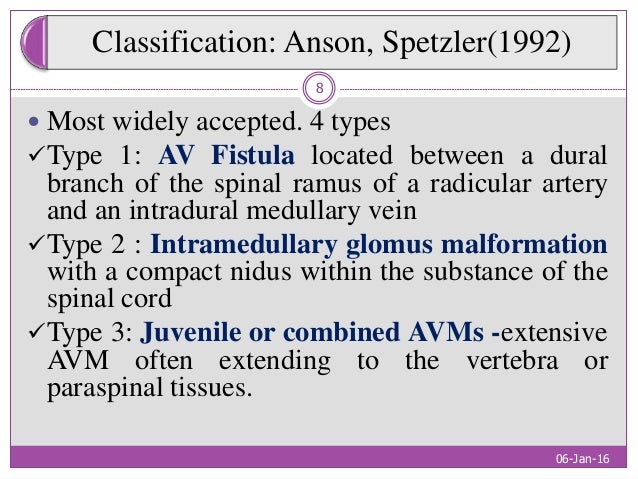 Classification: Anson, Spetzler(1992)

8

• Most widely accepted. 4 types

✓Type 1: AV Fistula located between a dural branch of the spinal ramus of a radicular artery and an intradural medullary vein

✓Type 2 : Intramedullary glomus malformation with a compact nidus within the substance of the spinal cord

✓Type 3: Juvenile or combined AVMs -extensive AVM often extending to the vertebra or paraspinal tissues.

06-Jan-16